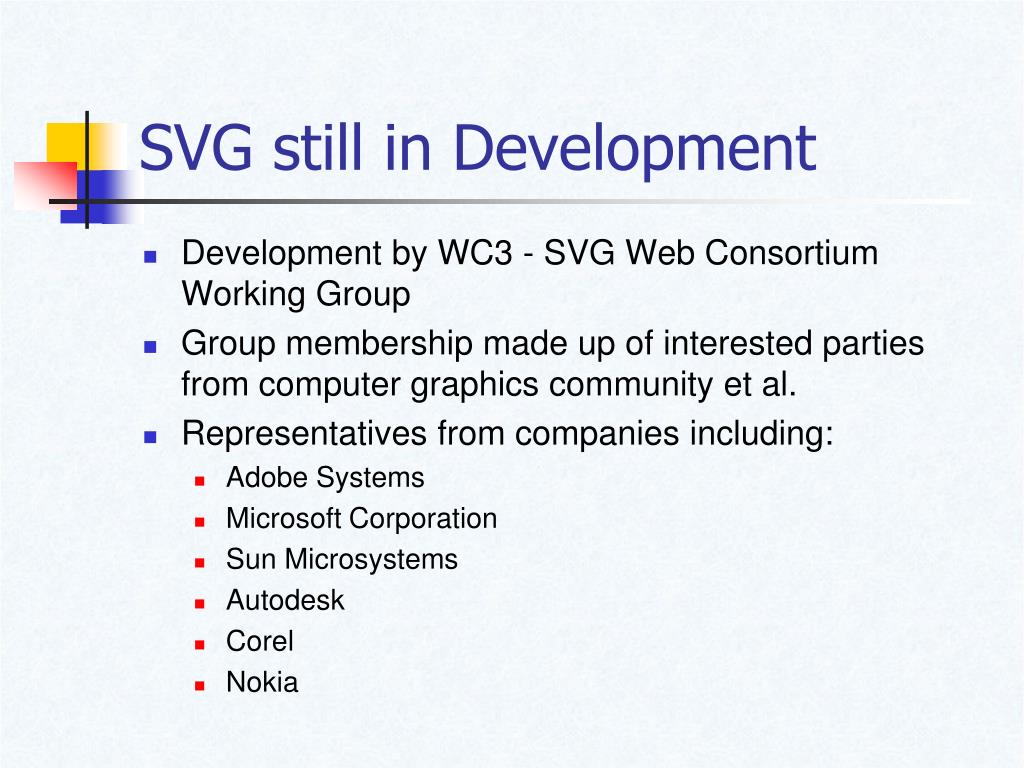 SVG still in Development

- Development by WC3 - SVG Web Consortium Working Group
- Group membership made up of interested parties from computer graphics community et al.
- Representatives from companies including:
  - Adobe Systems
  - Microsoft Corporation
  - Sun Microsystems
  - Autodesk
  - Corel
  - Nokia